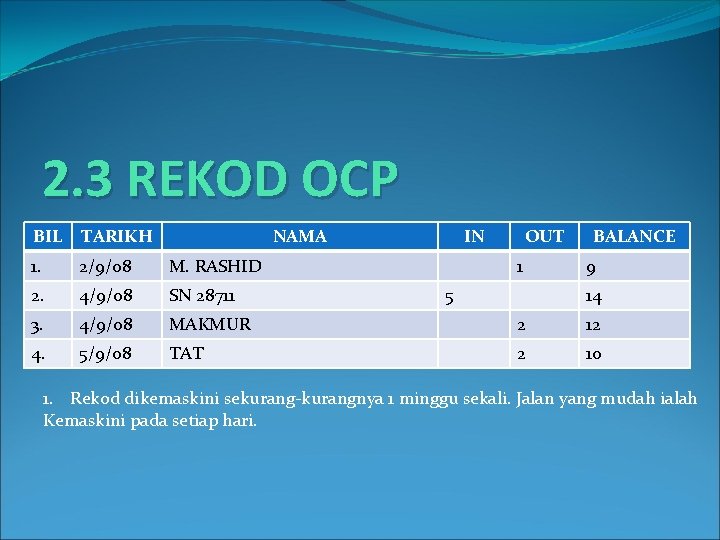 2.3 REKOD OCP

| BIL | TARIKH | NAMA | IN | OUT | BALANCE |
|---|---|---|---|---|---|
| 1. | 2/9/08 | M. RASHID | | 1 | 9 |
| 2. | 4/9/08 | SN 28711 | 5 | | 14 |
| 3. | 4/9/08 | MAKMUR | | 2 | 12 |
| 4. | 5/9/08 | TAT | | 2 | 10 |

1. Rekod dikemaskini sekurang-kurangnya 1 minggu sekali. Jalan yang mudah ialah Kemaskini pada setiap hari.